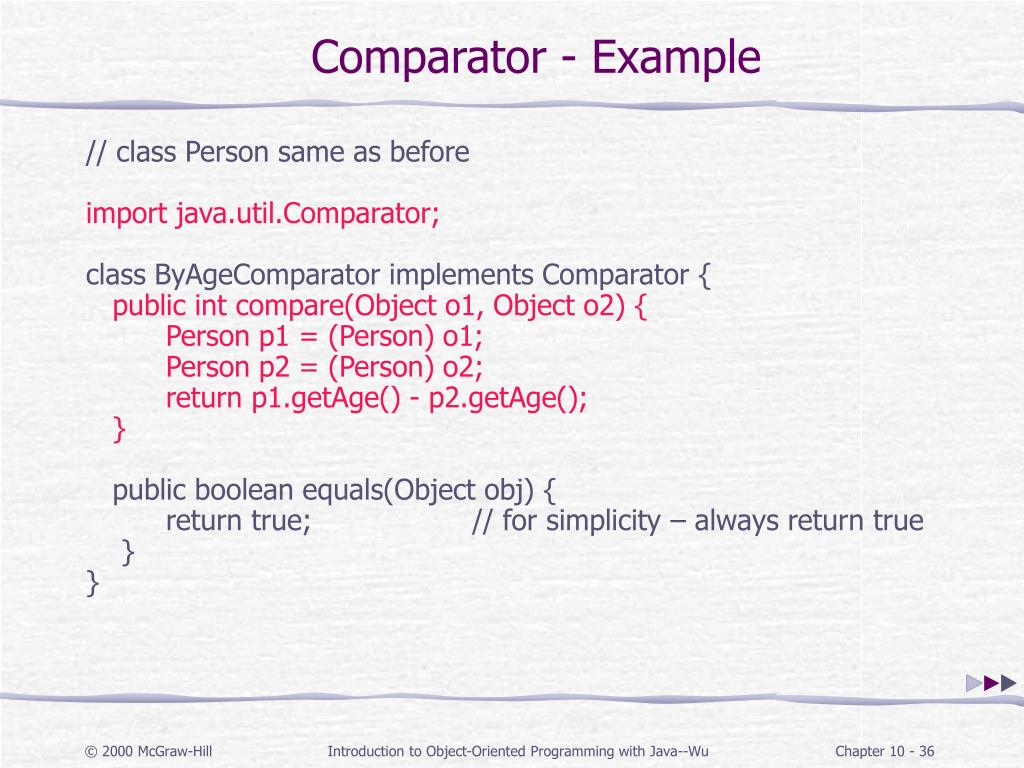 Comparator - Example

// class Person same as before

import java.util.Comparator;

class ByAgeComparator implements Comparator {
public int compare(Object o1, Object o2) {
Person p1 = (Person) o1;
Person p2 = (Person) o2;
return p1.getAge() - p2.getAge();
}

public boolean equals(Object obj) {
return true; // for simplicity – always return true
}
}

© 2000 McGraw-Hill

Introduction to Object-Oriented Programming with Java--Wu

Chapter 10 - 36